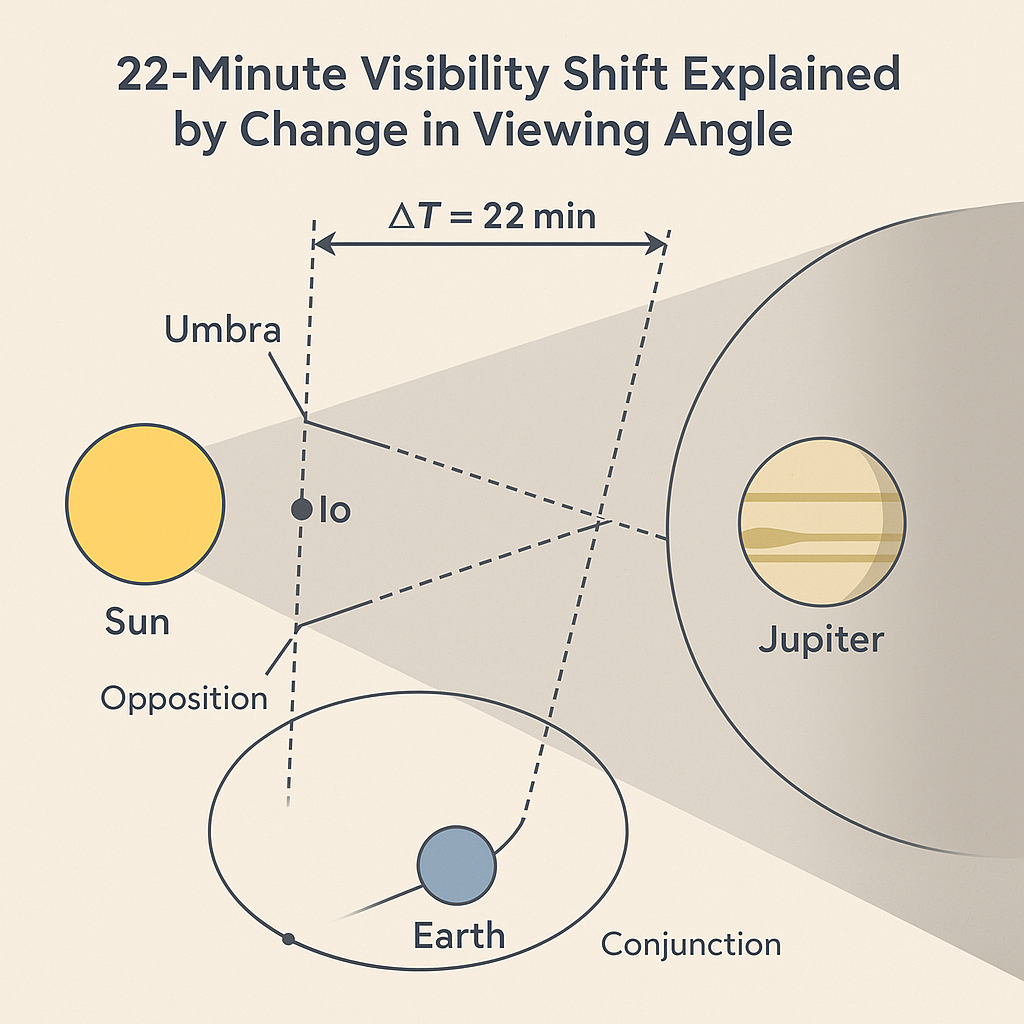 22-Minute Visibility Shift Explained by Change in Viewing Angle

$\Delta T = 22$ min

Umbra

Io

Sun

Jupiter

Opposition

Earth

Conjunction